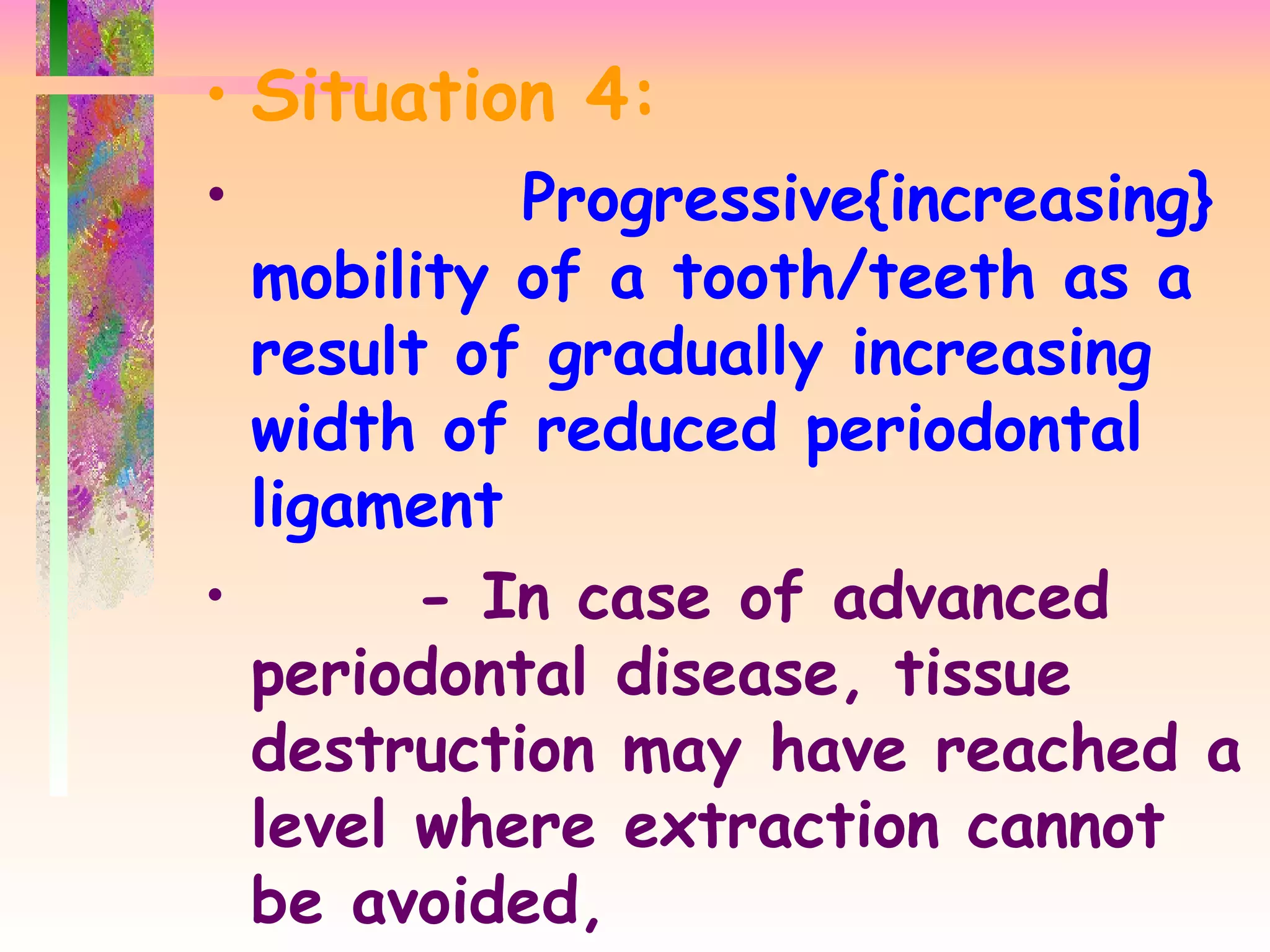 • Situation 4:

• Progressive{increasing} mobility of a tooth/teeth as a result of gradually increasing width of reduced periodontal ligament

• - In case of advanced periodontal disease, tissue destruction may have reached a level where extraction cannot be avoided,